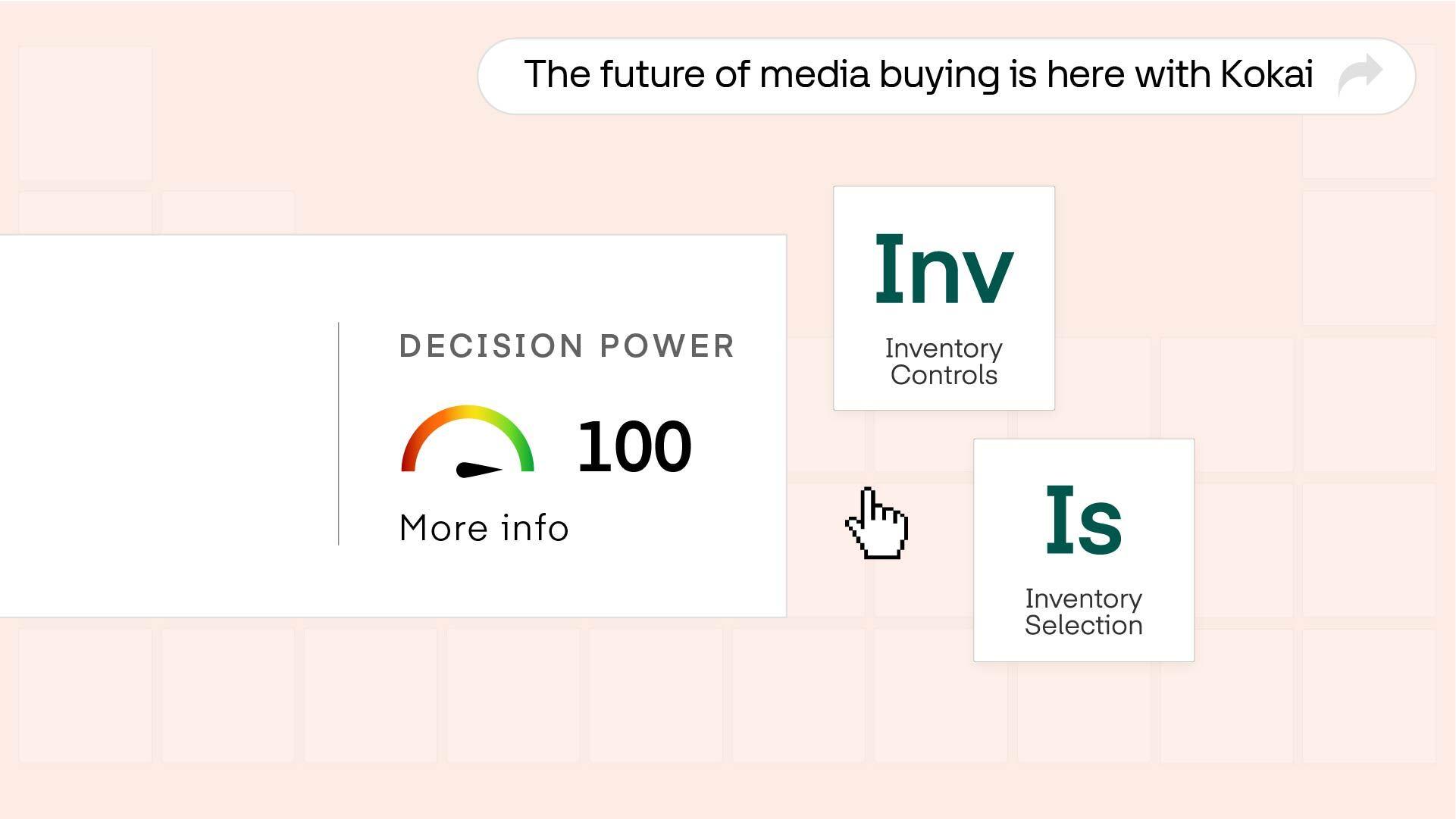 The future of media buying is here with Kokai

DECISION POWER

100

More info

Inv

Inventory Controls

Is

Inventory Selection